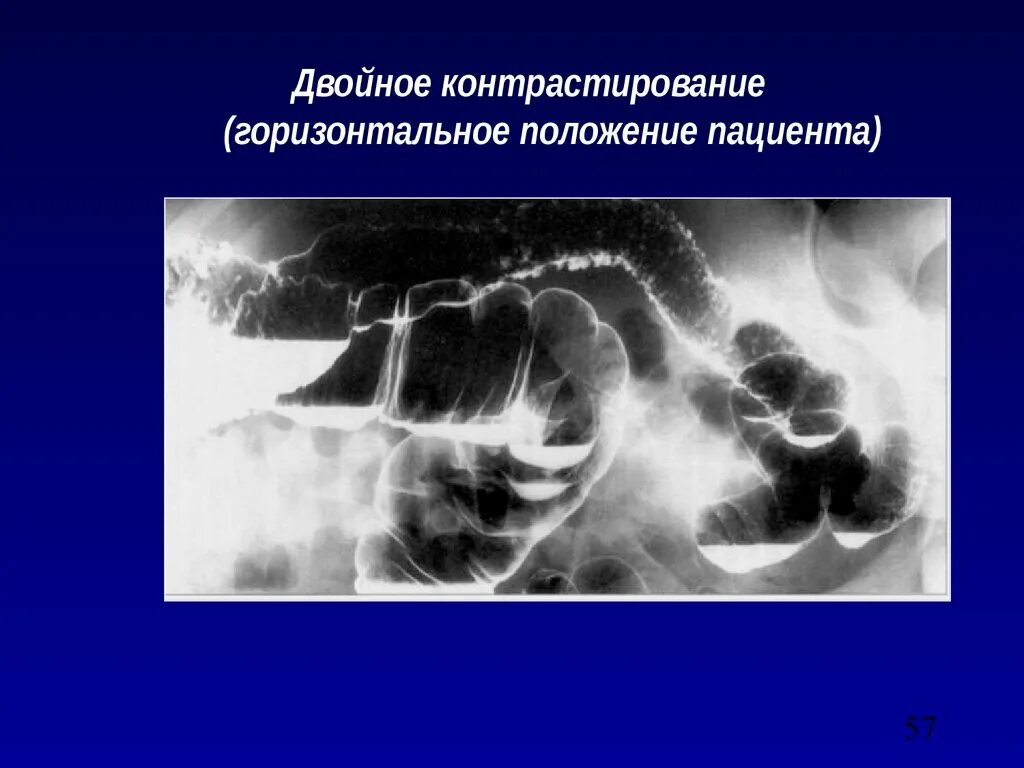 Двойное контрастирование
(горизонтальное положение пациента)

57